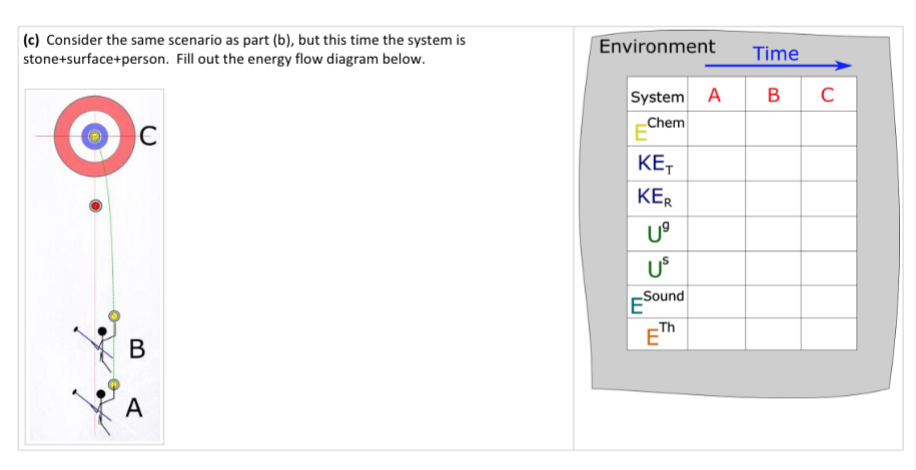 (c) Consider the same scenario as part (b), but this time the system is stone+surface+person. Fill out the energy flow diagram below.

C

B

A

Environment

Time

| System | A | B | C |
|---|---|---|---|
| $E^{Chem}$ | | | |
| $KE_T$ | | | |
| $KE_R$ | | | |
| $U^g$ | | | |
| $U^s$ | | | |
| $E^{Sound}$ | | | |
| $E^{Th}$ | | | |